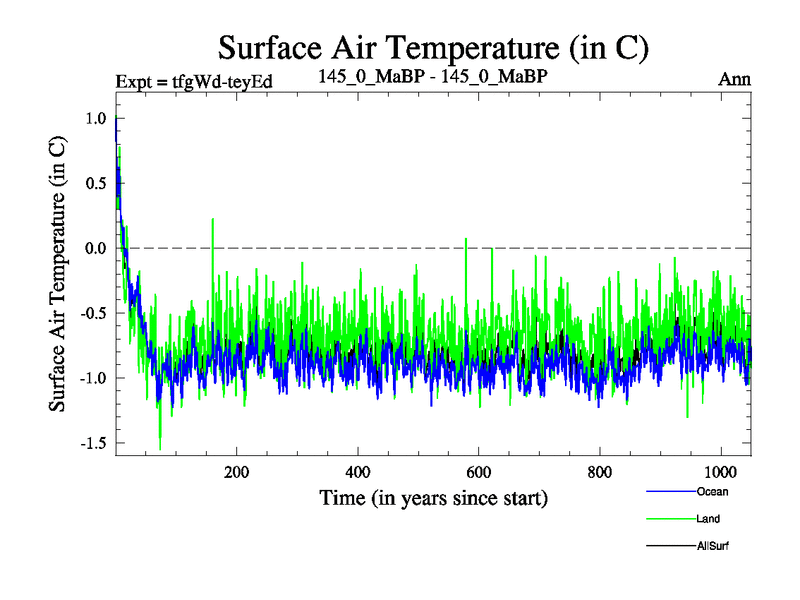 Surface Air Temperature (in C)

Expt = tfgWd-teyEd

145_0_MaBP - 145_0_MaBP

Ann

Surface Air Temperature (in C)

1.0
0.5
0.0
-0.5
-1.0
-1.5

200
400
600
800
1000

Time (in years since start)

Ocean
Land
AllSurf